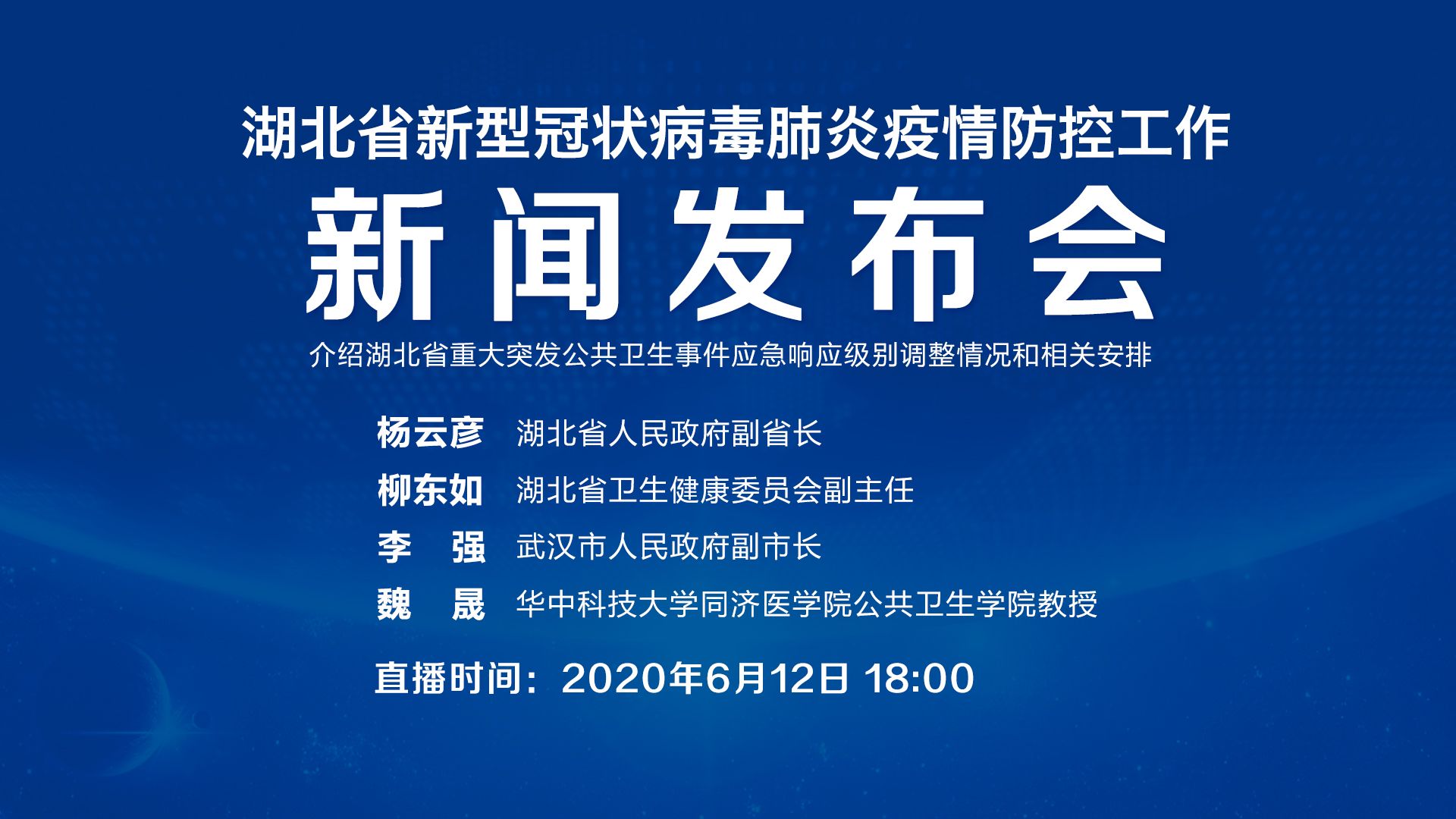 湖北省新型冠状病毒肺炎疫情防控工作

新闻发布会

介绍湖北省重大突发公共卫生事件应急响应级别调整情况和相关安排

杨云彦　湖北省人民政府副省长
柳东如　湖北省卫生健康委员会副主任
李　强　武汉市人民政府副市长
魏　晟　华中科技大学同济医学院公共卫生学院教授

直播时间：2020年6月12日 18:00